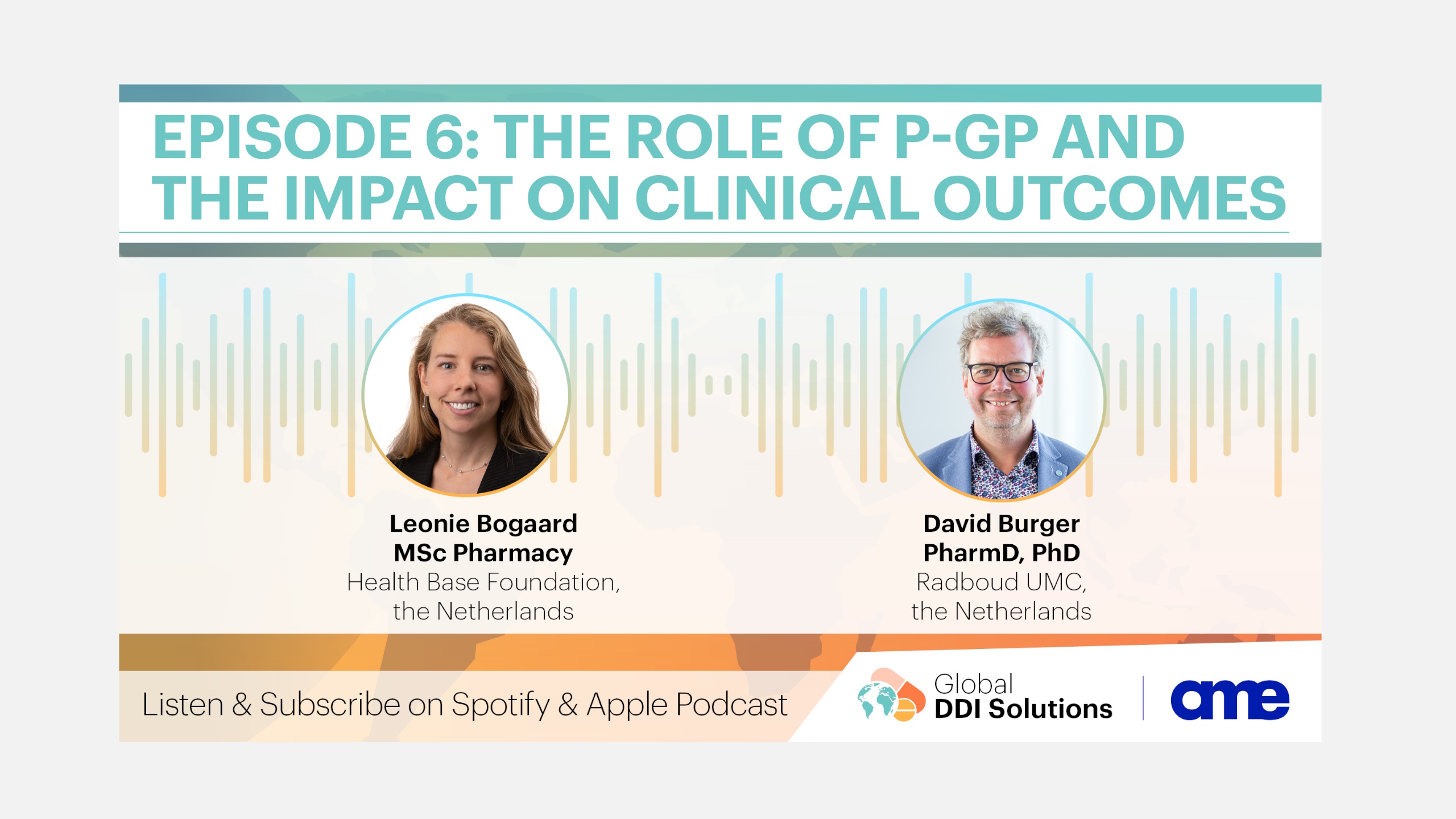 EPISODE 6: THE ROLE OF P-GP AND THE IMPACT ON CLINICAL OUTCOMES

Leonie Bogaard
MSc Pharmacy
Health Base Foundation, the Netherlands

David Burger
PharmD, PhD
Radboud UMC, the Netherlands

Listen & Subscribe on Spotify & Apple Podcast

Global DDI Solutions

ame